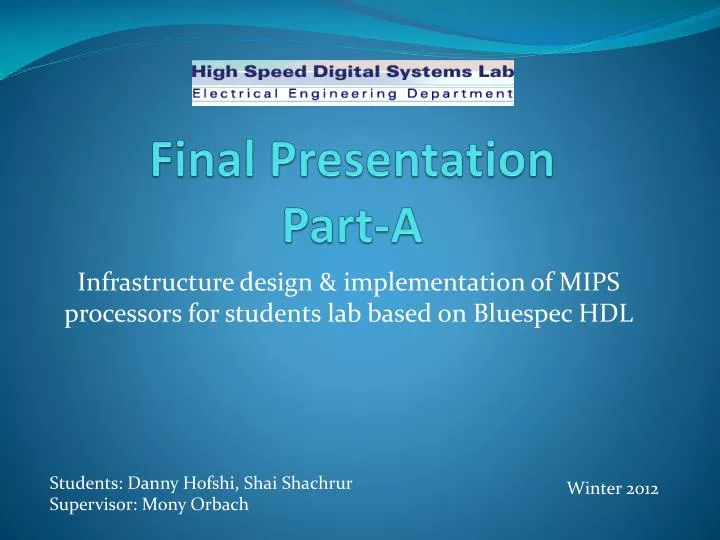 High Speed Digital Systems Lab
Electrical Engineering Department

Final Presentation
Part-A

Infrastructure design & implementation of MIPS processors for students lab based on Bluespec HDL

Students: Danny Hofshi, Shai Shachrur
Supervisor: Mony Orbach

Winter 2012